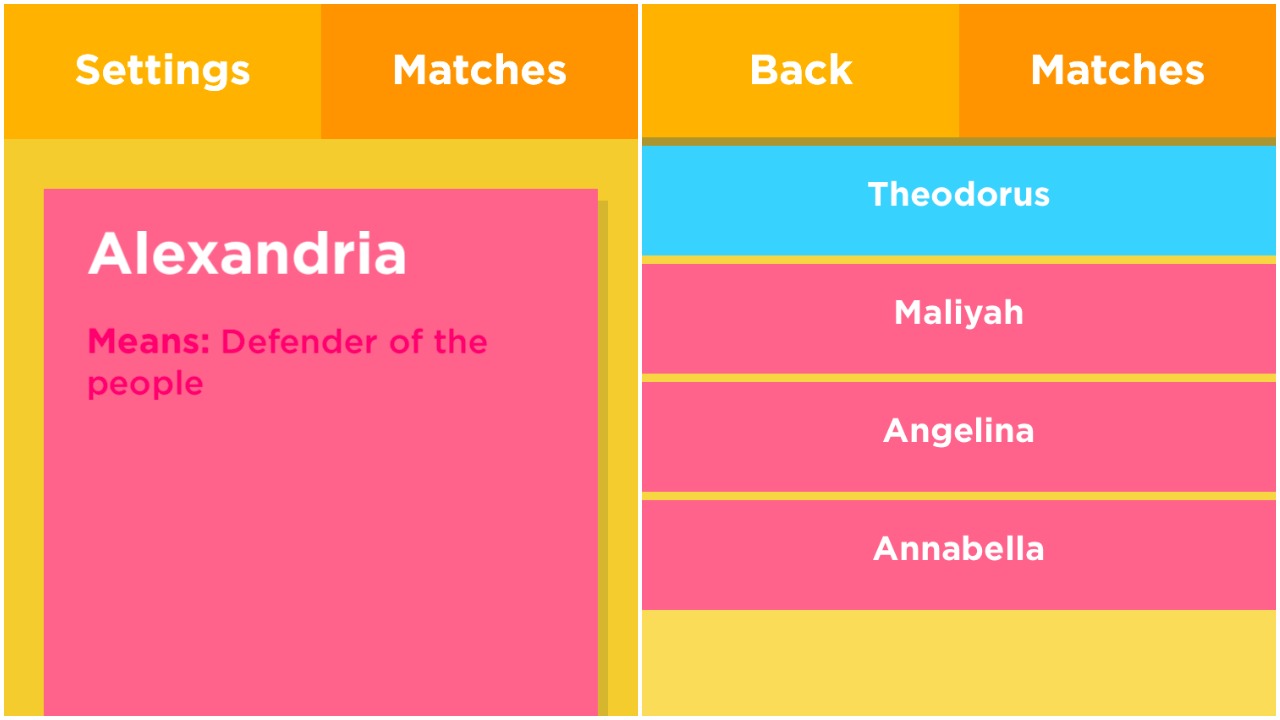 Settings
Matches

Alexandria

Means: Defender of the people

Back
Matches

Theodorus

Maliyah

Angelina

Annabella